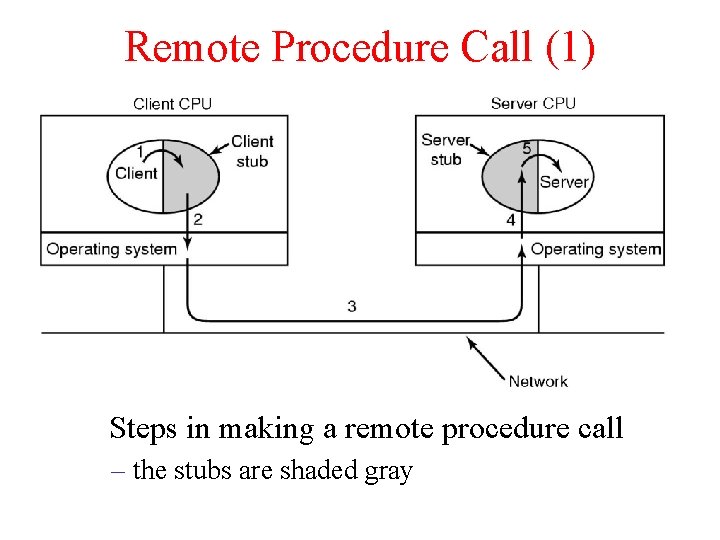 Remote Procedure Call (1)

Client CPU

1

Client

Client stub

2

Operating system

Server CPU

Server stub

5

Server

4

Operating system

3

Network

Steps in making a remote procedure call

– the stubs are shaded gray